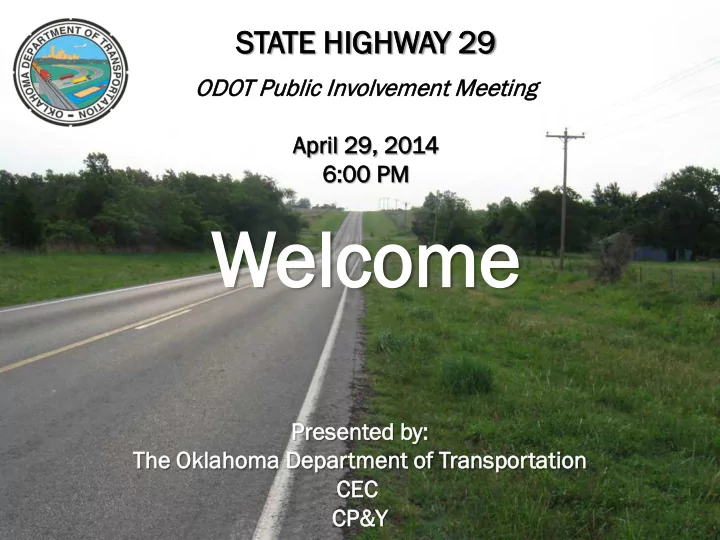 OKLAHOMA DEPARTMENT OF TRANSPORTATION

STATE HIGHWAY 29

ODOT Public Involvement Meeting

April 29, 2014
6:00 PM

Welcome

Presented by:
The Oklahoma Department of Transportation
CEC
CP&Y